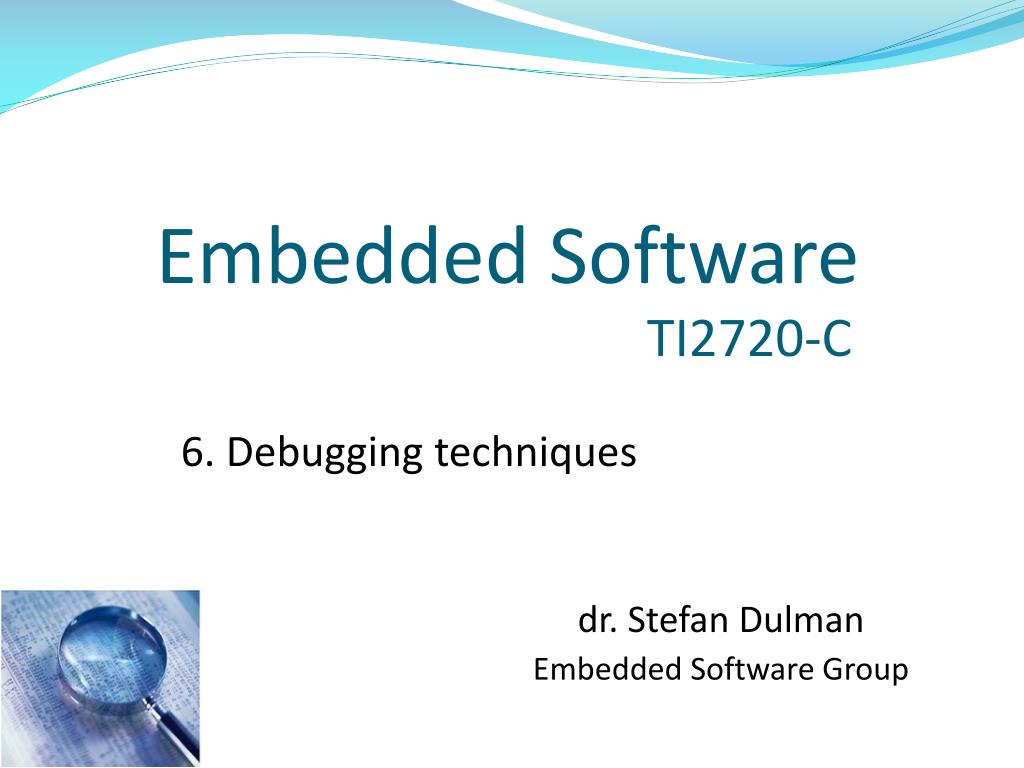 Embedded Software
TI2720-C

6. Debugging techniques

dr. Stefan Dulman
Embedded Software Group